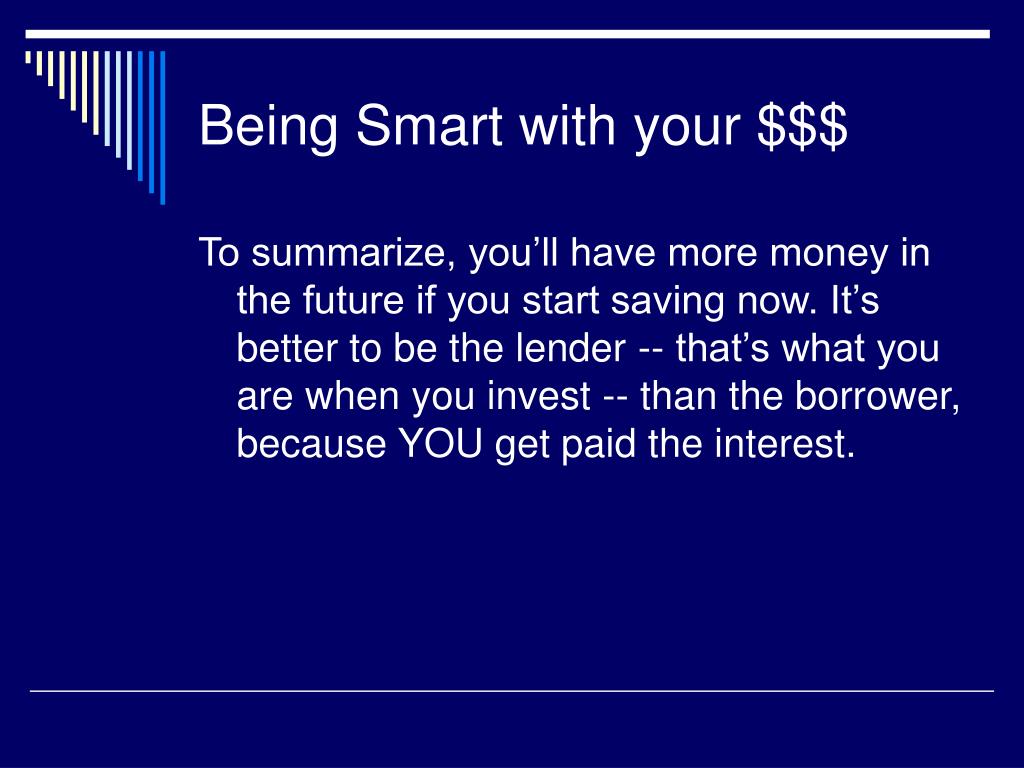 Being Smart with your \$\$\$

To summarize, you’ll have more money in the future if you start saving now. It’s better to be the lender -- that’s what you are when you invest -- than the borrower, because YOU get paid the interest.